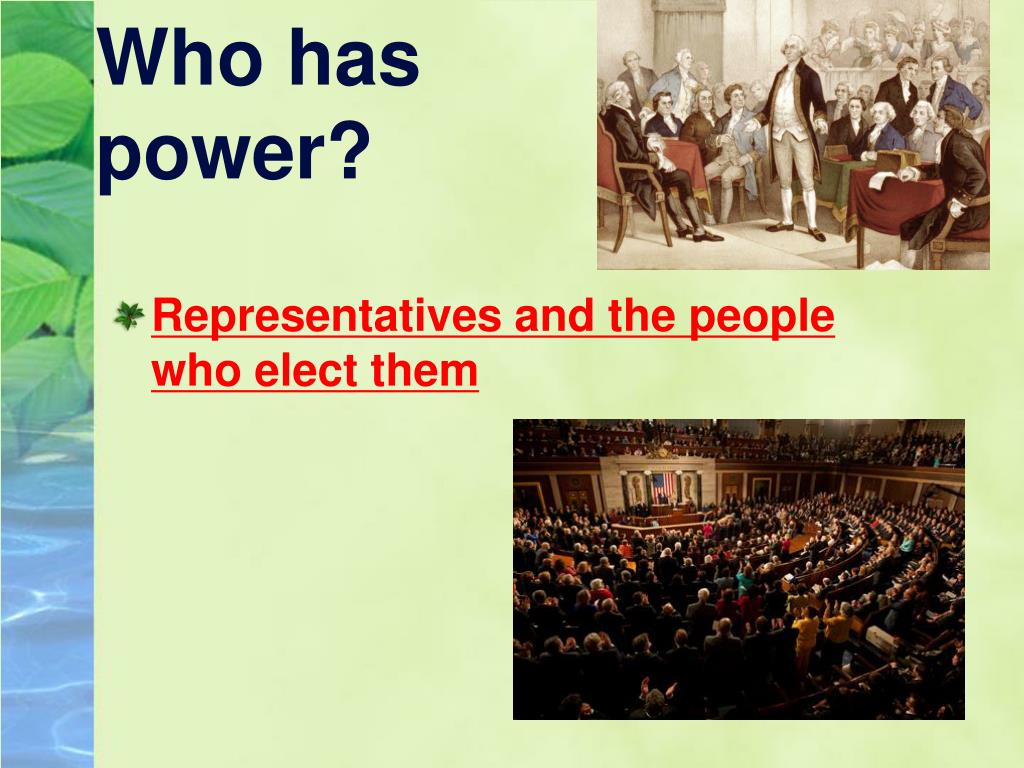 Who has power?

Representatives and the people who elect them